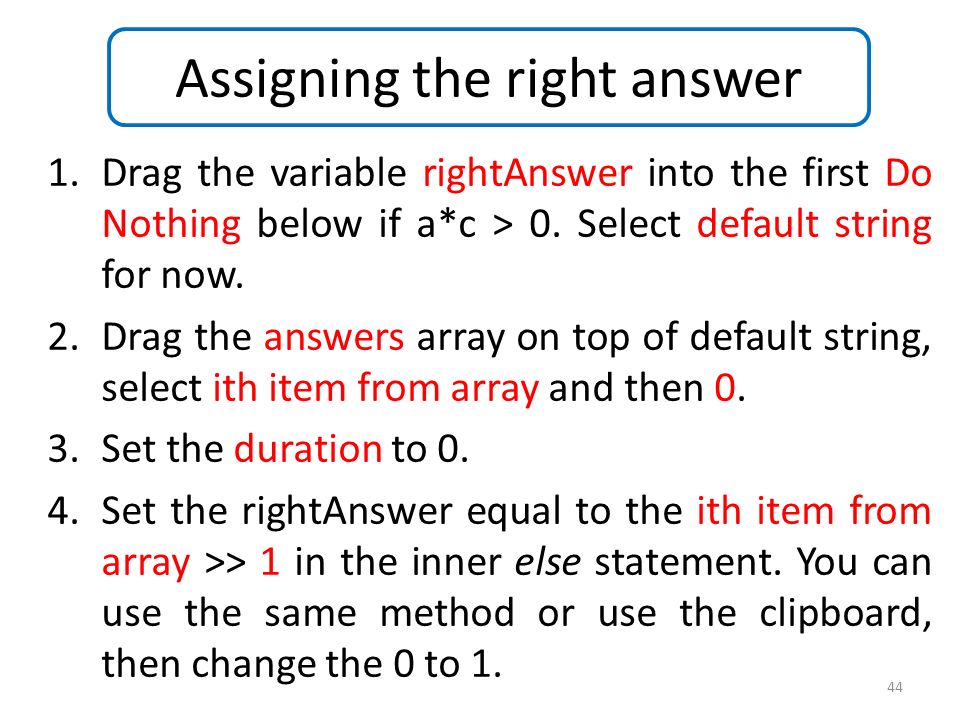 Assigning the right answer

1. Drag the variable rightAnswer into the first Do Nothing below if a*c > 0. Select default string for now.

2. Drag the answers array on top of default string, select ith item from array and then 0.

3. Set the duration to 0.

4. Set the rightAnswer equal to the ith item from array >> 1 in the inner else statement. You can use the same method or use the clipboard, then change the 0 to 1.

44